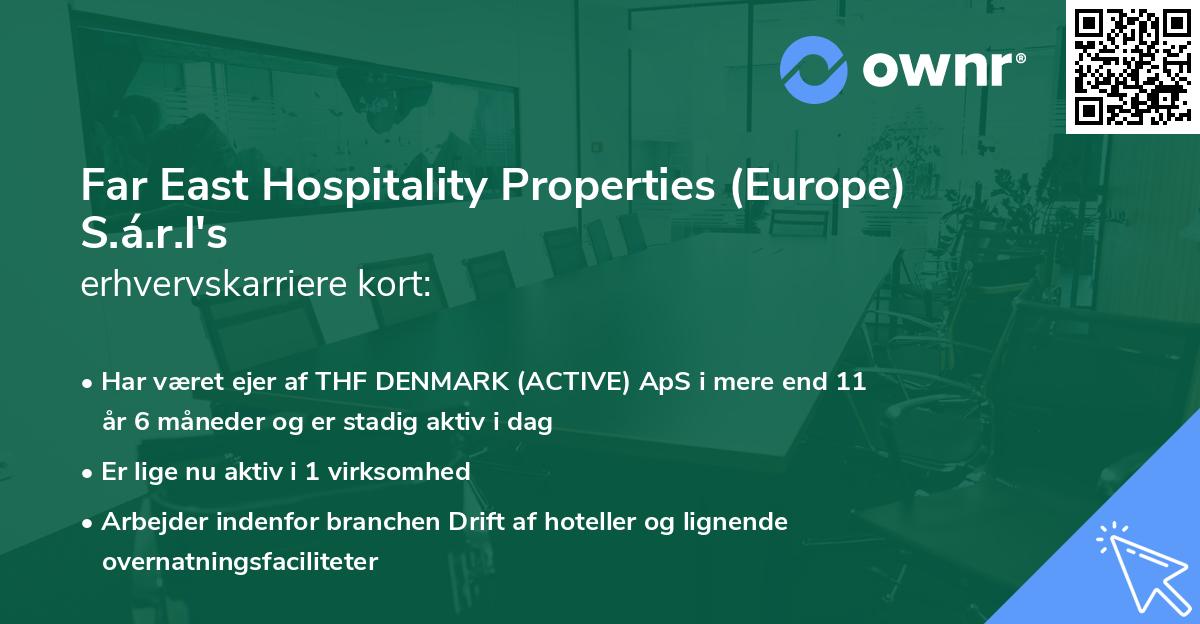 ownr®

Far East Hospitality Properties (Europe) S.á.r.l's
erhvervskarriere kort:

• Har været ejer af THF DENMARK (ACTIVE) ApS i mere end 11 år 6 måneder og er stadig aktiv i dag
• Er lige nu aktiv i 1 virksomhed
• Arbejder indenfor branchen Drift af hoteller og lignende overnatningsfaciliteter